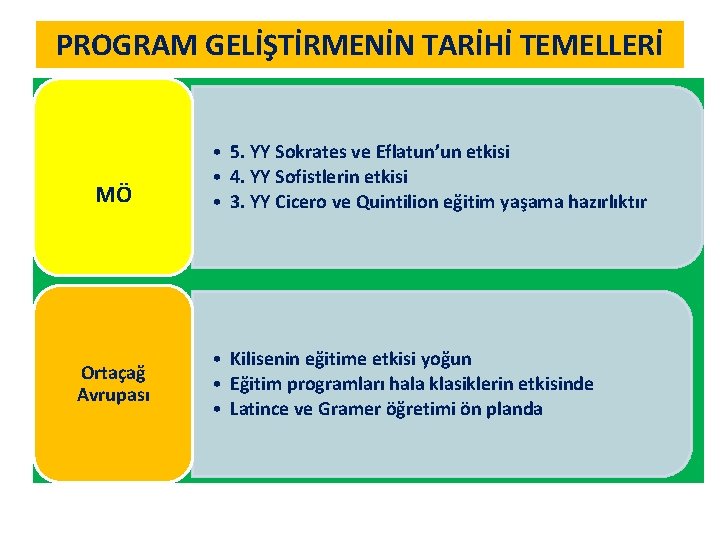 PROGRAM GELİŞTİRMENİN TARİHİ TEMELLERİ

MÖ

• 5. YY Sokrates ve Eflatun'un etkisi
• 4. YY Sofistlerin etkisi
• 3. YY Cicero ve Quintilion eğitim yaşama hazırlıktır

Ortaçağ Avrupası

• Kilisenin eğitime etkisi yoğun
• Eğitim programları hala klasiklerin etkisinde
• Latince ve Gramer öğretimi ön planda